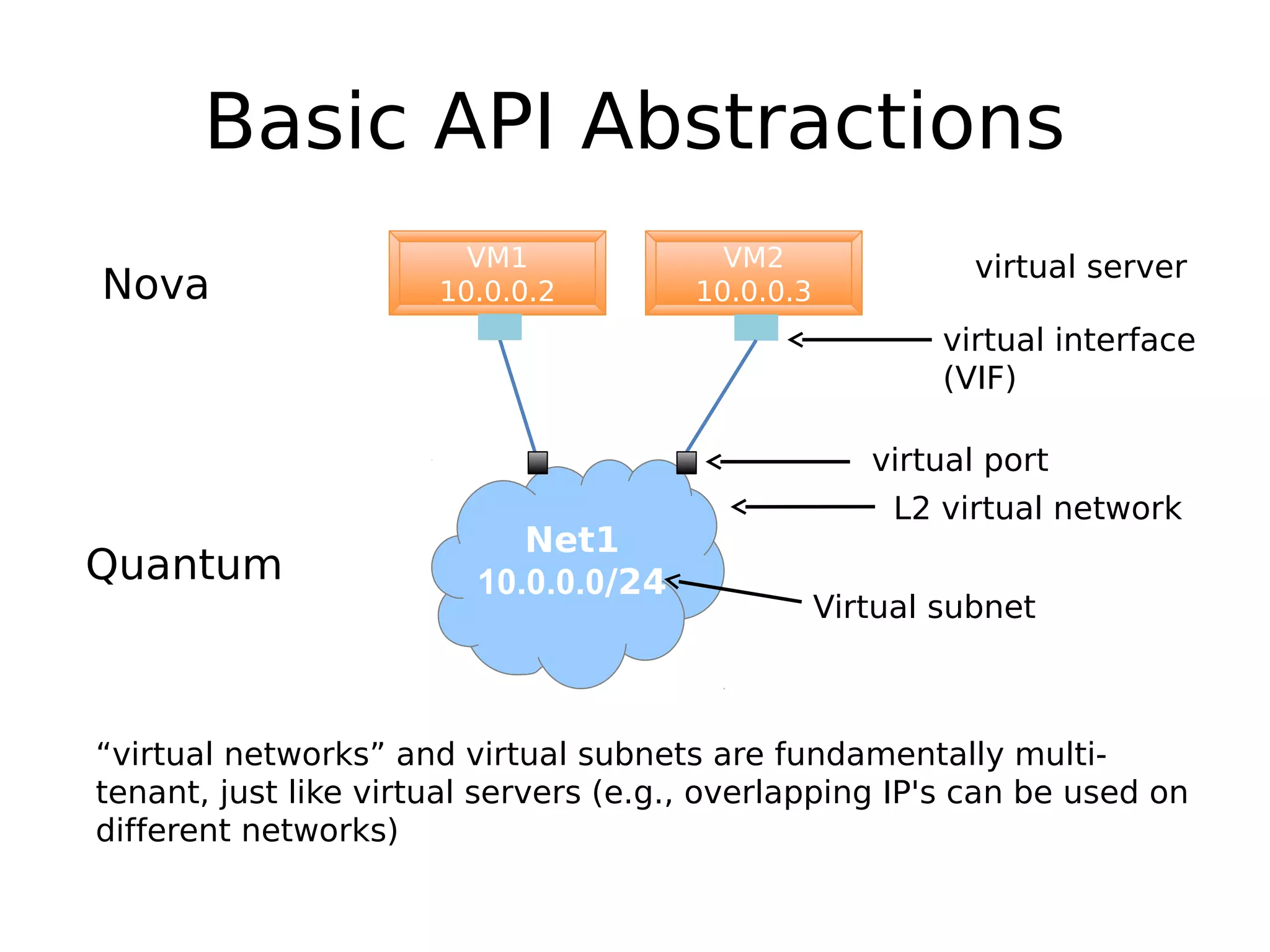 Basic API Abstractions

Nova

VM1
10.0.0.2

VM2
10.0.0.3

virtual server

virtual interface (VIF)

virtual port

L2 virtual network

Quantum

Net1
10.0.0.0/24

Virtual subnet

“virtual networks” and virtual subnets are fundamentally multi-tenant, just like virtual servers (e.g., overlapping IP's can be used on different networks)